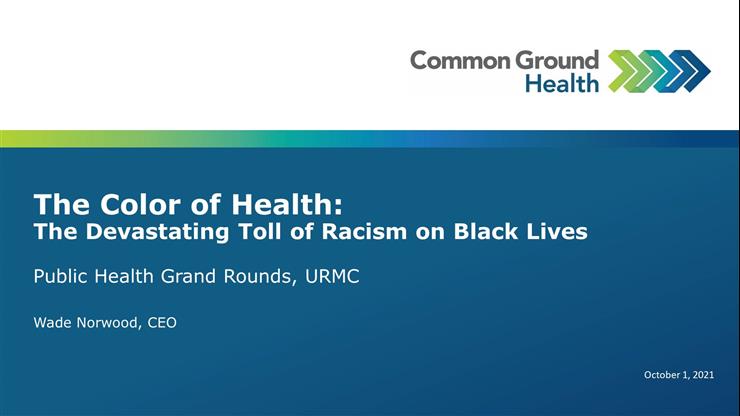 Common Ground Health

The Color of Health:
The Devastating Toll of Racism on Black Lives

Public Health Grand Rounds, URMC

Wade Norwood, CEO

October 1, 2021